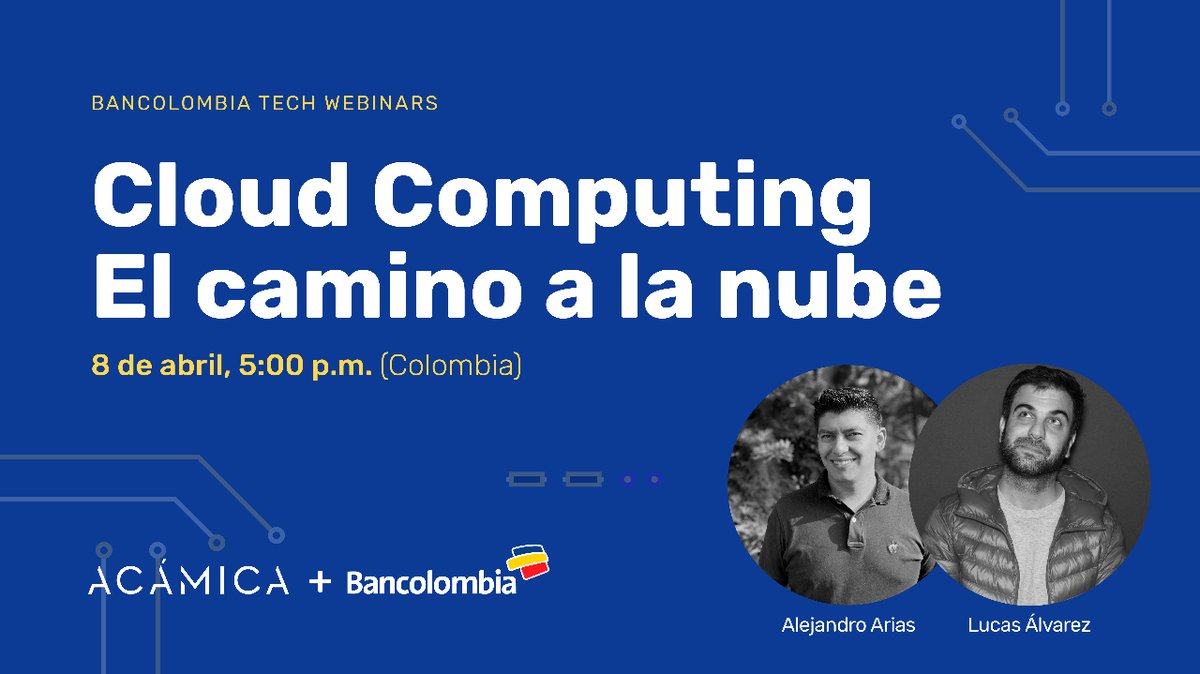 BANCOLOMBIA TECH WEBINARS

Cloud Computing
El camino a la nube

8 de abril, 5:00 p.m. (Colombia)

ACÁMICA + Bancolombia

Alejandro Arias

Lucas Álvarez